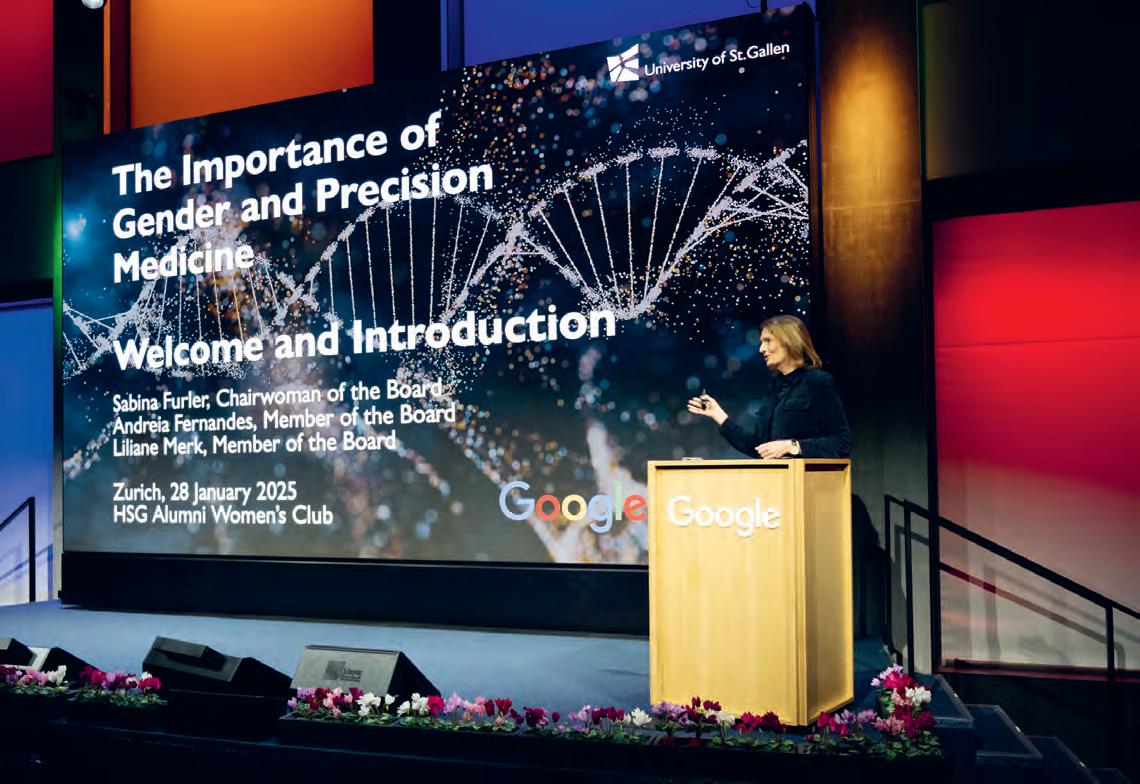 University of St.Gallen

The Importance of Gender and Precision Medicine

Welcome and Introduction

Sabina Furler, Chairwoman of the Board
Andreia Fernandes, Member of the Board
Liliane Merk, Member of the Board

Zurich, 28 January 2025
HSG Alumni Women's Club

Google

Google